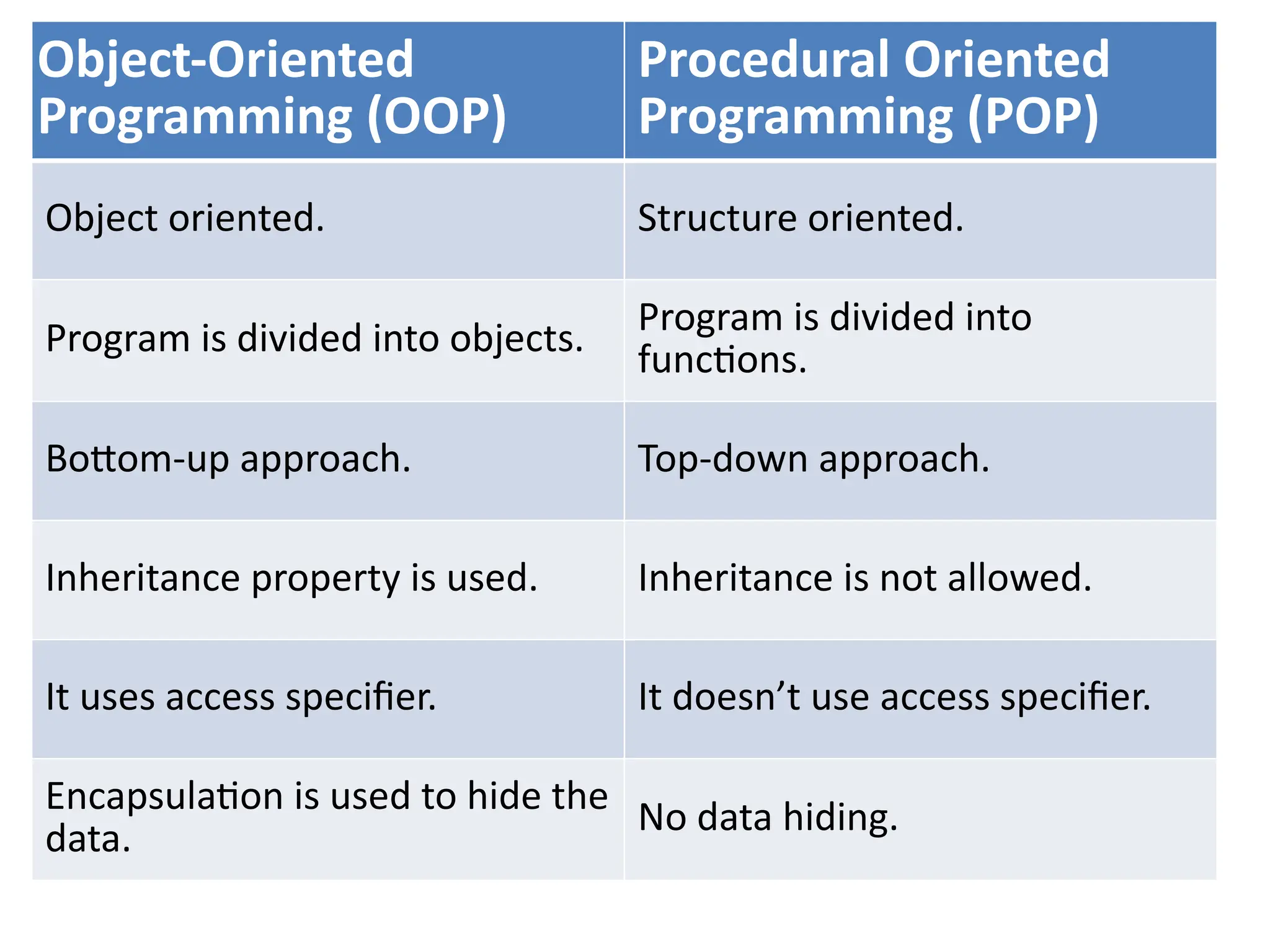 | Object-Oriented Programming (OOP) | Procedural Oriented Programming (POP) |
|---|---|
| Object oriented. | Structure oriented. |
| Program is divided into objects. | Program is divided into functions. |
| Bottom-up approach. | Top-down approach. |
| Inheritance property is used. | Inheritance is not allowed. |
| It uses access specifier. | It doesn’t use access specifier. |
| Encapsulation is used to hide the data. | No data hiding. |